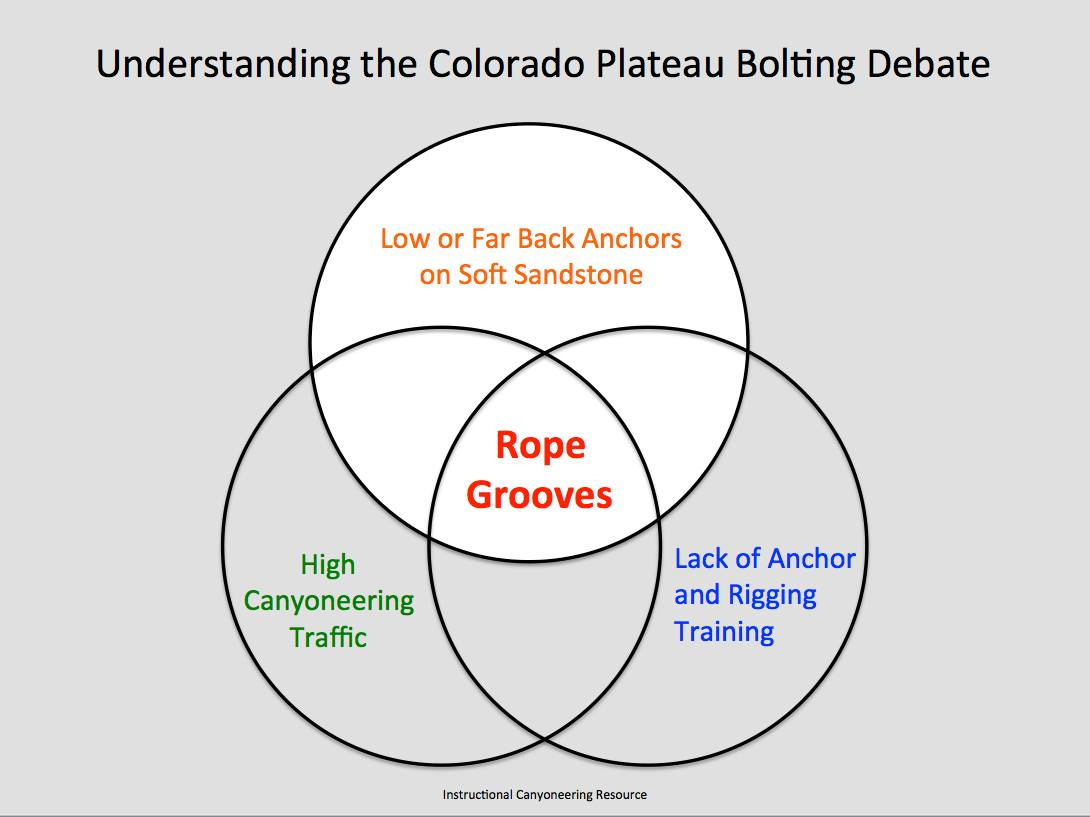 Understanding the Colorado Plateau Bolting Debate

Low or Far Back Anchors on Soft Sandstone

Rope Grooves

High Canyoneering Traffic

Lack of Anchor and Rigging Training

Instructional Canyoneering Resource